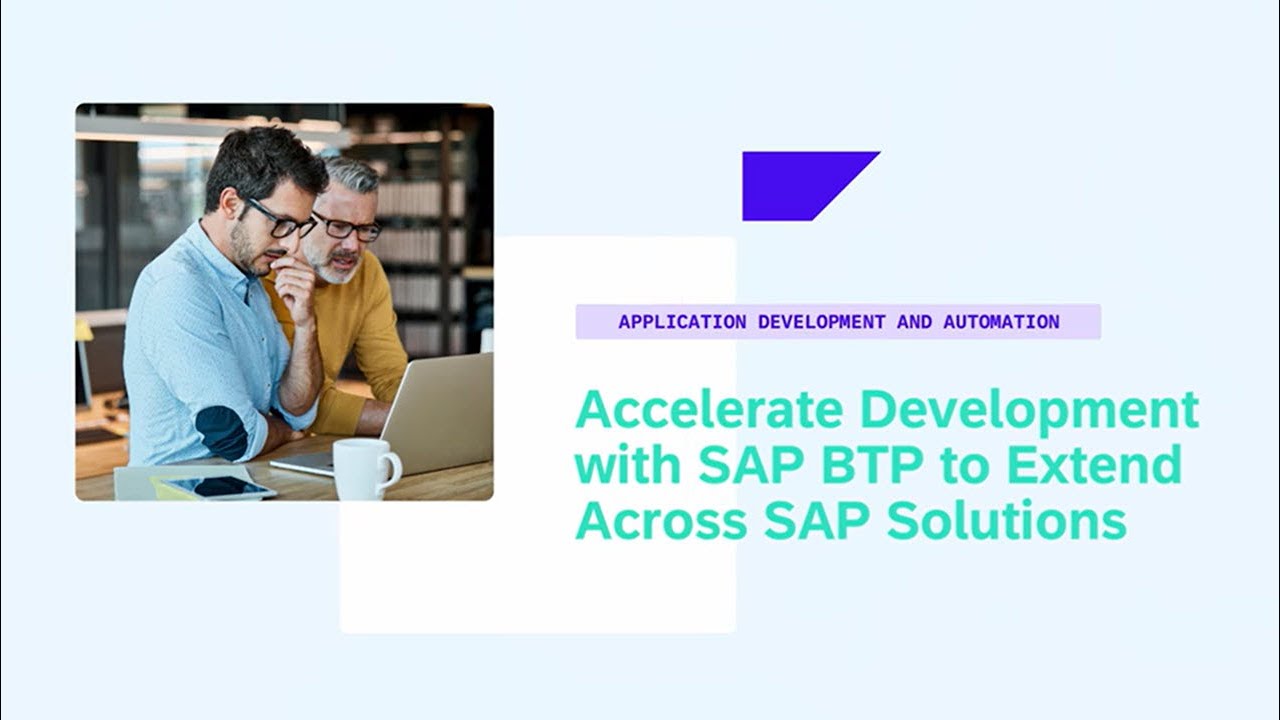 APPLICATION DEVELOPMENT AND AUTOMATION

Accelerate Development with SAP BTP to Extend Across SAP Solutions